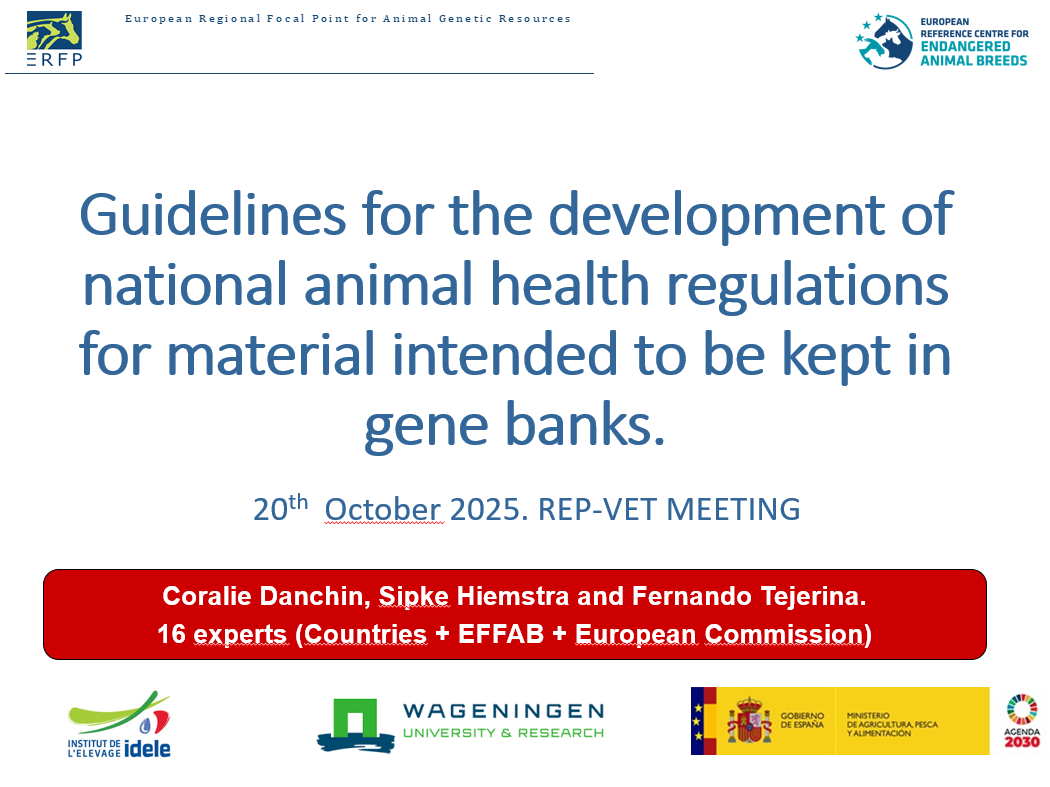 ERFP

European Regional Focal Point for Animal Genetic Resources

EUROPEAN REFERENCE CENTRE FOR ENDANGERED ANIMAL BREEDS

Guidelines for the development of national animal health regulations for material intended to be kept in gene banks.

20$^{th}$ October 2025. REP-VET MEETING

Coralie Danchin, Sipke Hiemstra and Fernando Tejerina.
16 experts (Countries + EFFAB + European Commission)

INSTITUT DE L'ELEVAGE idele

WAGENINGEN UNIVERSITY & RESEARCH

GOBIERNO DE ESPAÑA

MINISTERIO DE AGRICULTURA, PESCA Y ALIMENTACIÓN

AGENDA 2030